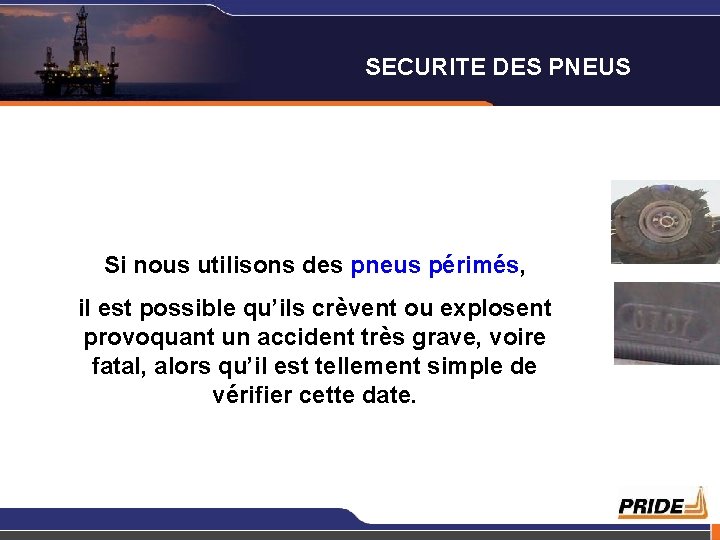 SECURITE DES PNEUS

Si nous utilisons des pneus périmés,

il est possible qu'ils crèvent ou explosent provoquant un accident très grave, voire fatal, alors qu'il est tellement simple de vérifier cette date.

0707

PRIDE